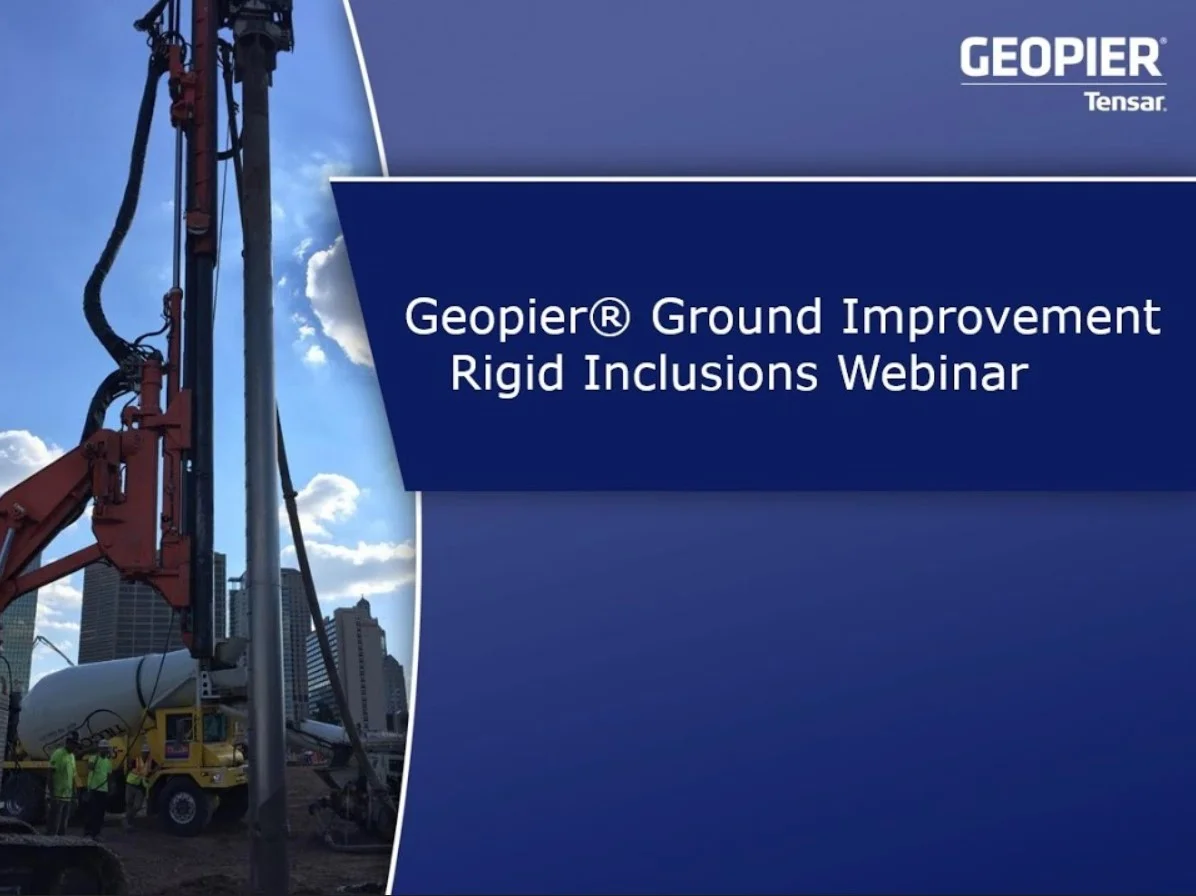 GEOPIER®
Tensar.

Geopier® Ground Improvement Rigid Inclusions Webinar